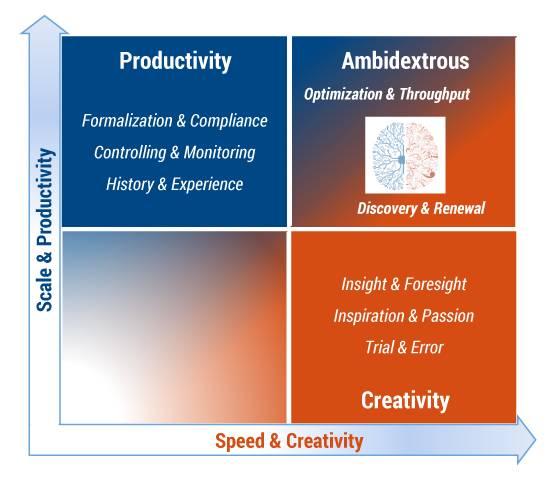 Scale & Productivity

Productivity

Formalization & Compliance
Controlling & Monitoring
History & Experience

Ambidextrous

Optimization & Throughput

Discovery & Renewal

Insight & Foresight
Inspiration & Passion
Trial & Error

Creativity

Speed & Creativity